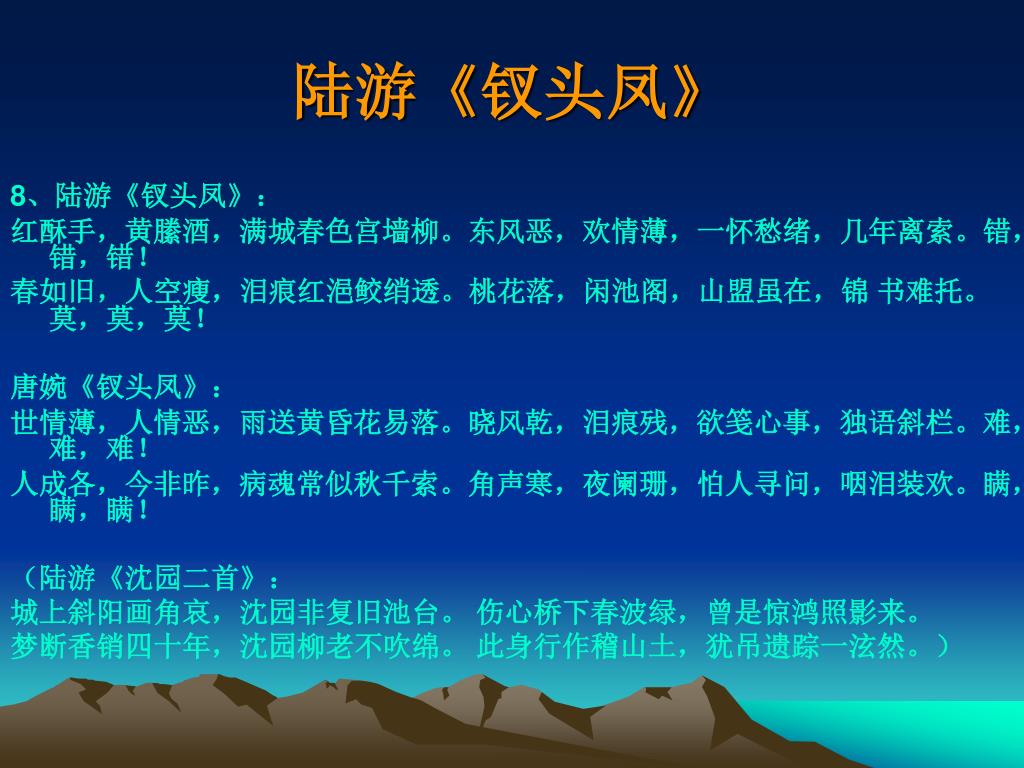 陆游《钗头凤》

8、陆游《钗头凤》：
红酥手，黄縢酒，满城春色宫墙柳。东风恶，欢情薄，一怀愁绪，几年离索。错，错，错！
春如旧，人空瘦，泪痕红浥鲛绡透。桃花落，闲池阁，山盟虽在，锦 书难托。莫，莫，莫！

唐婉《钗头凤》：
世情薄，人情恶，雨送黄昏花易落。晓风乾，泪痕残，欲笺心事，独语斜栏。难，难，难！
人成各，今非昨，病魂常似秋千索。角声寒，夜阑珊，怕人寻问，咽泪装欢。瞒，瞒，瞒！

（陆游《沈园二首》：
城上斜阳画角哀，沈园非复旧池台。 伤心桥下春波绿，曾是惊鸿照影来。
梦断香销四十年，沈园柳老不吹绵。 此身行作稽山土，犹吊遗踪一泫然。）